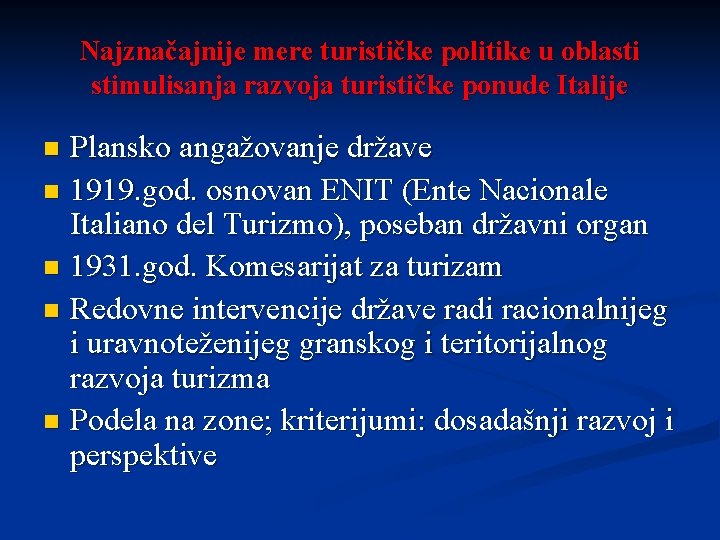 Najznačajnije mere turističke politike u oblasti stimulisanja razvoja turističke ponude Italije

- Plansko angažovanje države
- 1919.god. osnovan ENIT (Ente Nacionale Italiano del Turizmo), poseban državni organ
- 1931.god. Komesarijat za turizam
- Redovne intervencije države radi racionalnijeg i uravnoteženijeg granskog i teritorijalnog razvoja turizma
- Podela na zone; kriterijumi: dosadašnji razvoj i perspektive